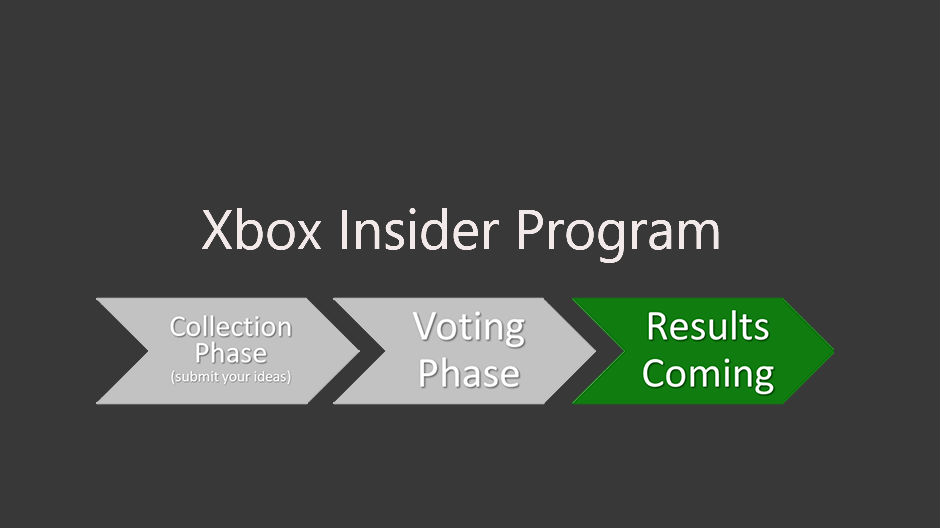 Xbox Insider Program

Collection Phase
(submit your ideas)

Voting Phase

Results Coming